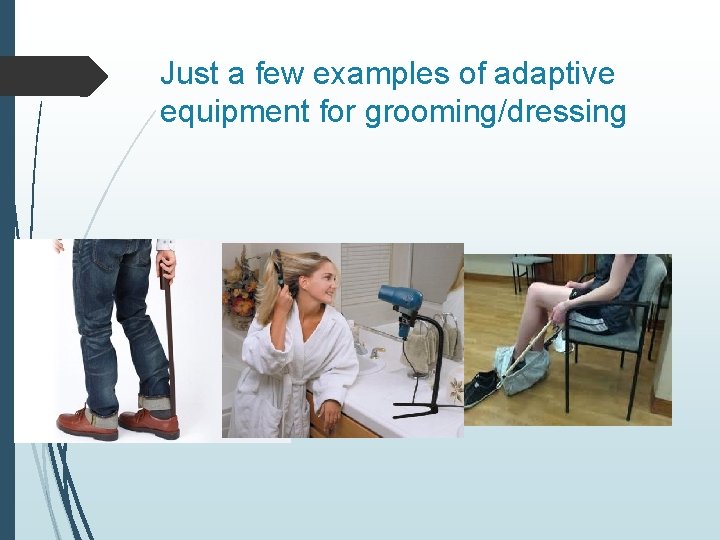 Just a few examples of adaptive equipment for grooming/dressing